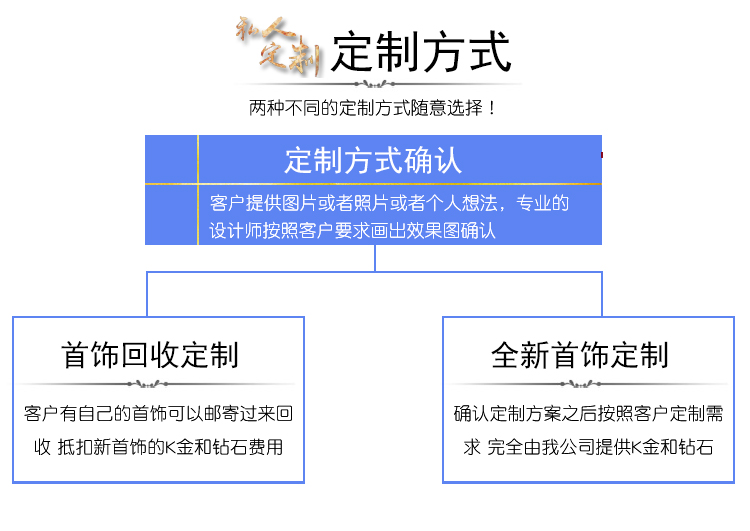 私人定制 定制方式

两种不同的定制方式随意选择！

定制方式确认

客户提供图片或者照片或者个人想法，专业的设计师按照客户要求画出效果图确认

首饰回收定制

客户有自己的首饰可以邮寄过来回收 抵扣新首饰的K金和钻石费用

全新首饰定制

确认定制方案之后按照客户定制需求 完全由我公司提供K金和钻石